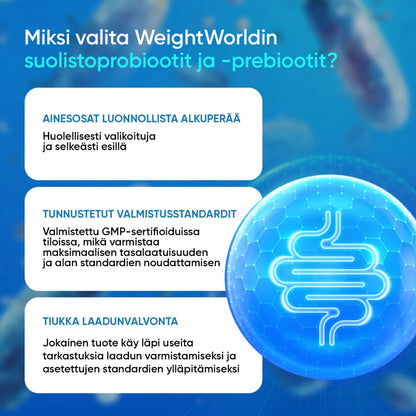 Miksi valita WeightWorldin suolistoprobiootit ja -prebiootit?

AINESOSAT LUONNOLLISTA ALKUPERÄÄ

Huolellisesti valikoituja ja selkeästi esillä

TUNNUSTETUT VALMISTUSSTANDARDIT

Valmistettu GMP-sertifioiduissa tiloissa, mikä varmistaa maksimaalisen tasalaatuisuuden ja alan standardien noudattamisen

TIUKKA LAADUNVALVONTA

Jokainen tuote käy läpi useita tarkastuksia laadun varmistamiseksi ja asetettujen standardien ylläpitämiseksi